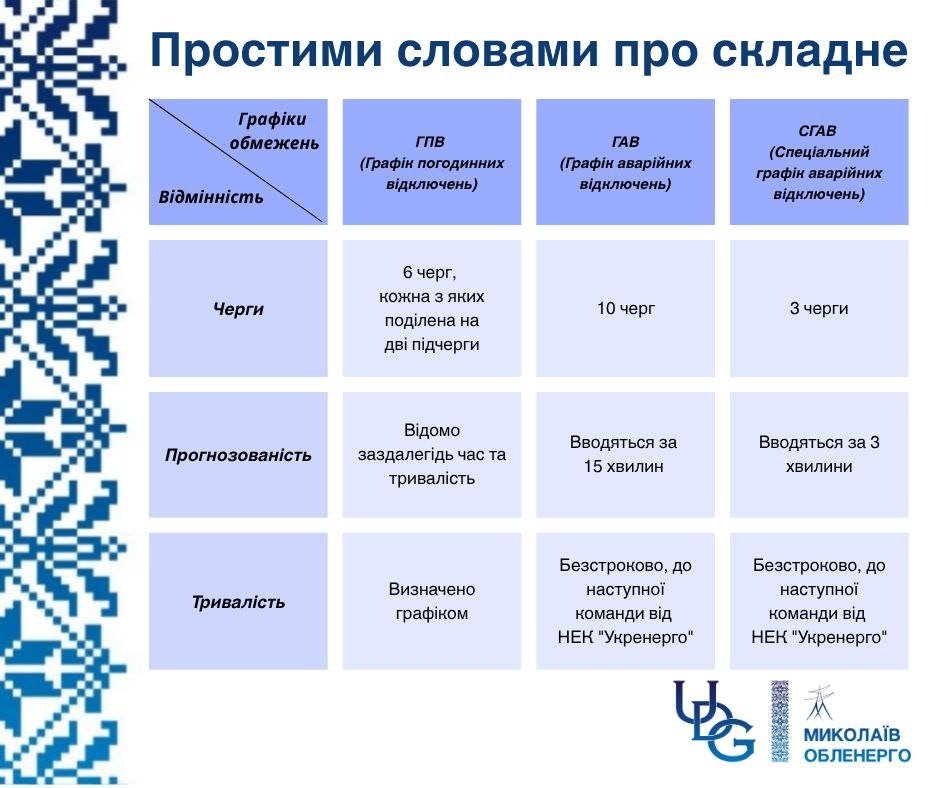 Простими словами про складне

| Графіки обмежень / Відмінність | ГПВ (Графік погодинних відключень) | ГАВ (Графік аварійних відключень) | СГАВ (Спеціальний графік аварійних відключень) |
|---|---|---|---|
| Черги | 6 черг, кожна з яких поділена на дві підчерги | 10 черг | 3 черги |
| Прогнозованість | Відомо заздалегідь час та тривалість | Вводяться за 15 хвилин | Вводяться за 3 хвилини |
| Тривалість | Визначено графіком | Безстроково, до наступної команди від НЕК "Укренерго" | Безстроково, до наступної команди від НЕК "Укренерго" |

UDG

МИКОЛАЇВ ОБЛЕНЕРГО